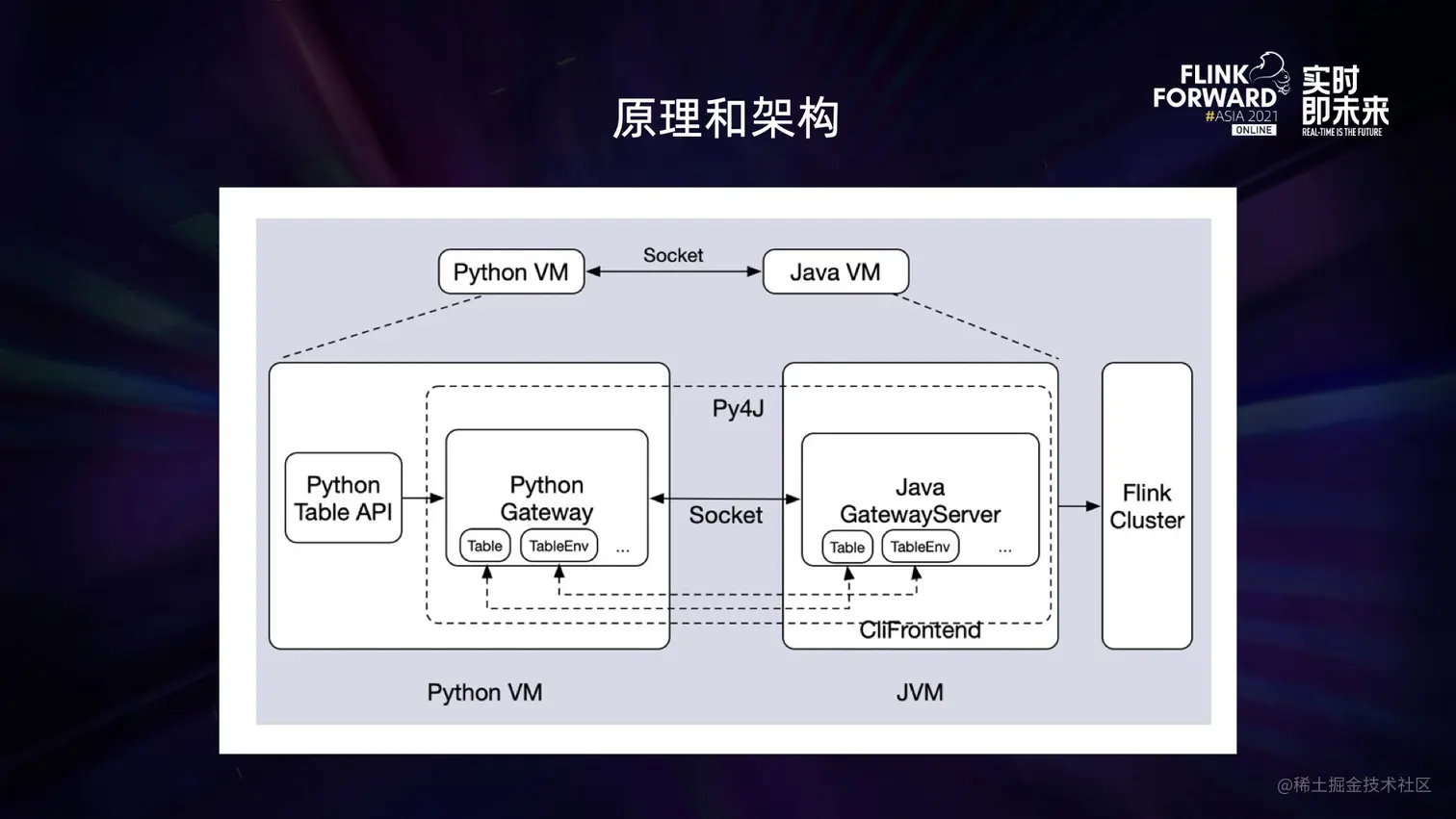 原理和架构

FLINK FORWARD #ASIA 2021 ONLINE

实时即未来
REAL-TIME IS THE FUTURE

Python VM

Socket

Java VM

Py4J

Python Table API

Python Gateway

Table

TableEnv

...

Socket

Java GatewayServer

Table

TableEnv

...

CliFrontend

Flink Cluster

Python VM

JVM

@稀土掘金技术社区